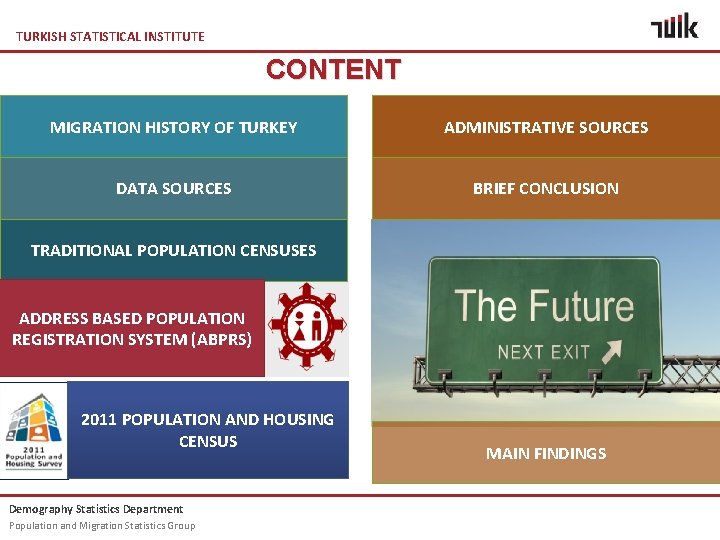 TURKISH STATISTICAL INSTITUTE

TÜİK

CONTENT

MIGRATION HISTORY OF TURKEY

DATA SOURCES

TRADITIONAL POPULATION CENSUSES

ADDRESS BASED POPULATION REGISTRATION SYSTEM (ABPRS)

2011 Population and Housing Survey

2011 POPULATION AND HOUSING CENSUS

ADMINISTRATIVE SOURCES

BRIEF CONCLUSION

The Future

NEXT EXIT

MAIN FINDINGS

Demography Statistics Department

Population and Migration Statistics Group